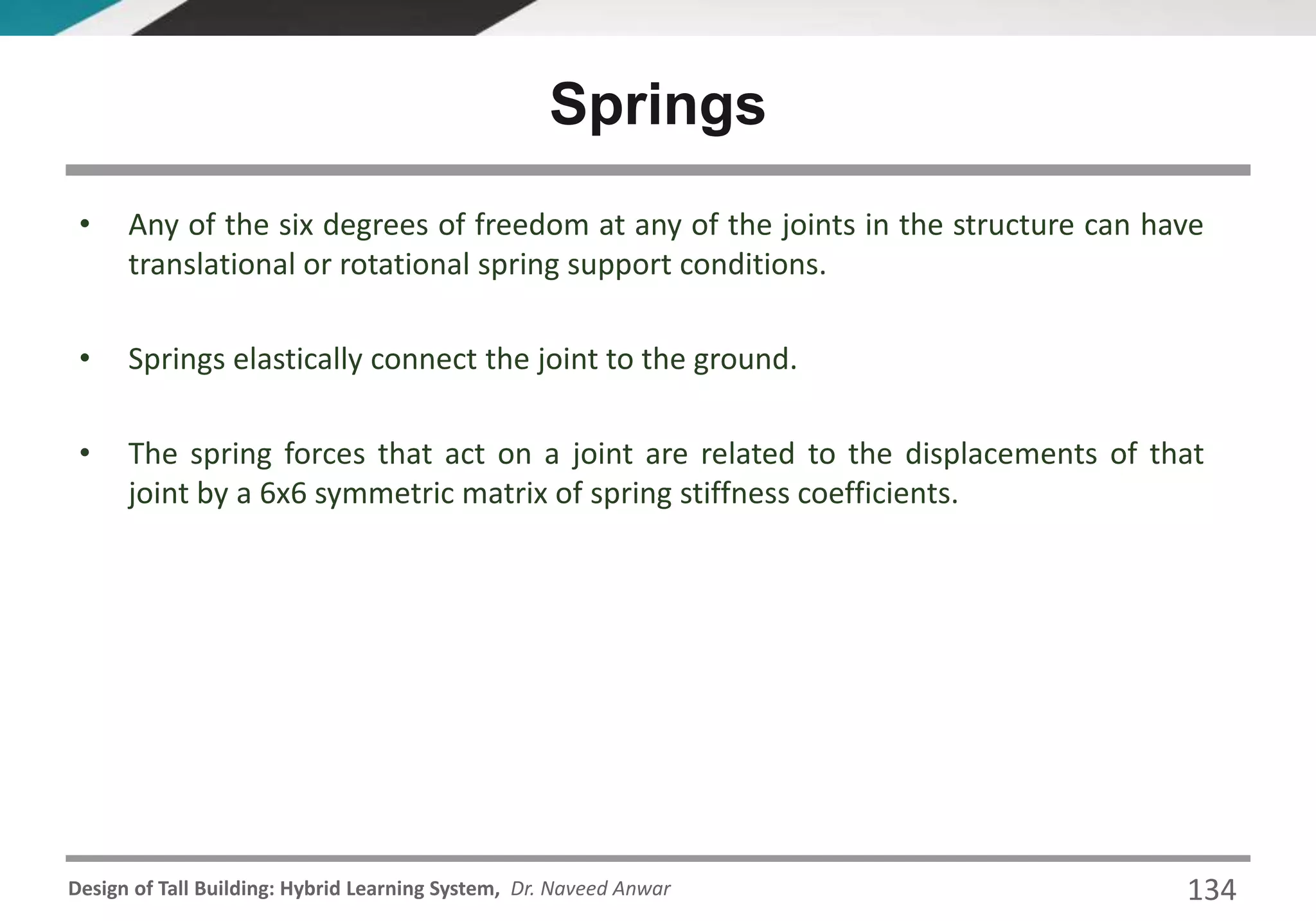 Springs

• Any of the six degrees of freedom at any of the joints in the structure can have translational or rotational spring support conditions.

• Springs elastically connect the joint to the ground.

• The spring forces that act on a joint are related to the displacements of that joint by a 6x6 symmetric matrix of spring stiffness coefficients.

Design of Tall Building: Hybrid Learning System, Dr. Naveed Anwar

134